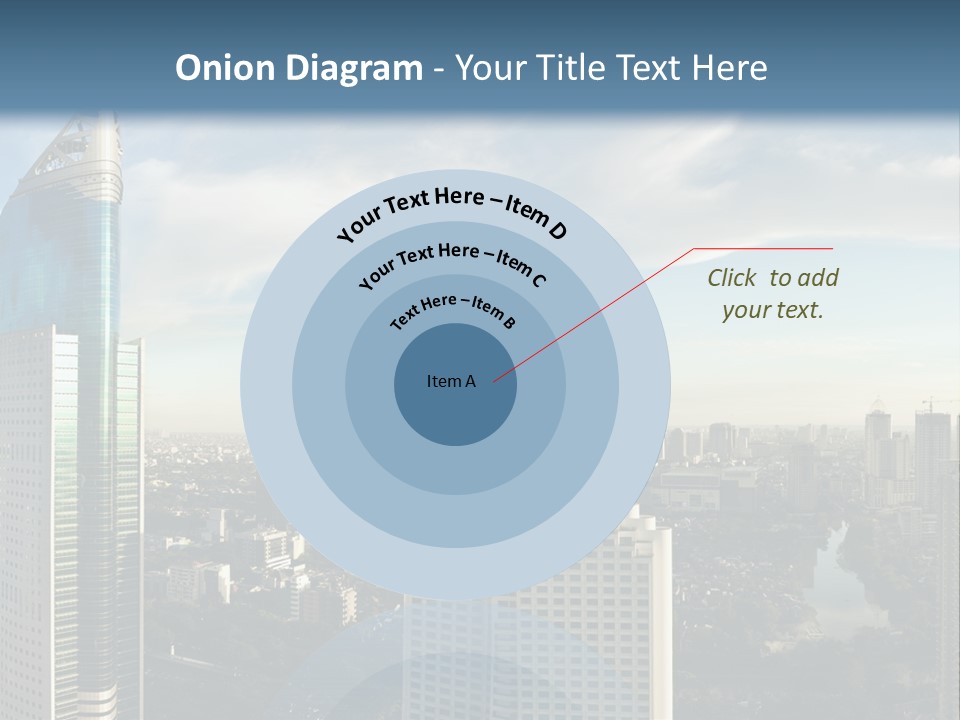 Onion Diagram - Your Title Text Here

Your Text Here – Item D

Your Text Here – Item C

Text Here – Item B

Item A

Click to add your text.